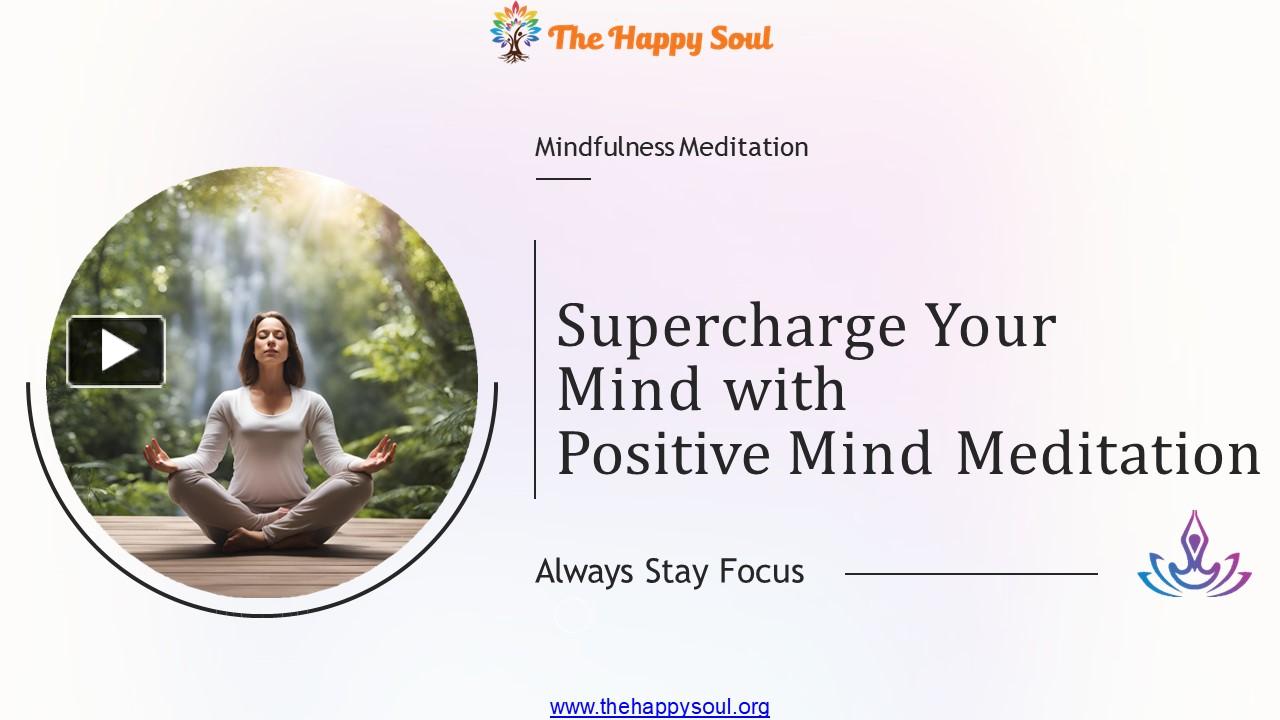 The Happy Soul

Mindfulness Meditation

Supercharge Your Mind with Positive Mind Meditation

Always Stay Focus

www.thehappysoul.org